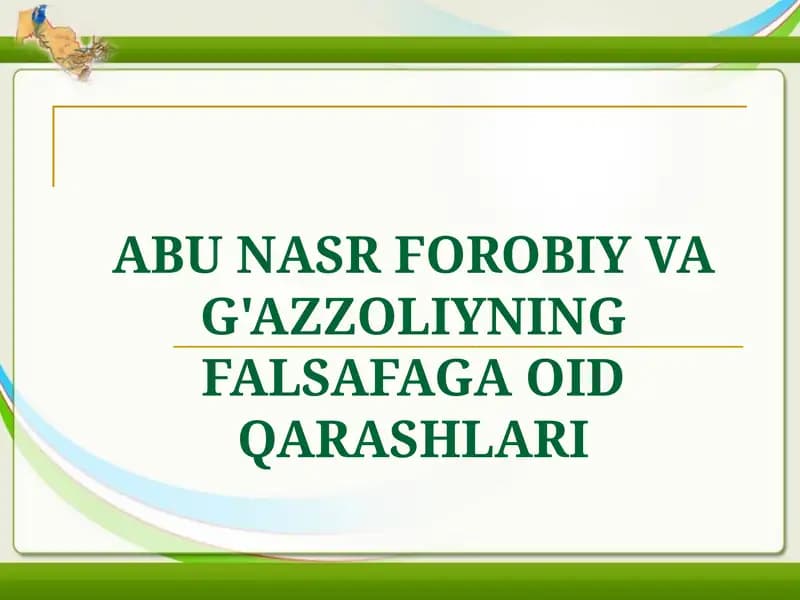 ABU NASR FOROBIY VA G'AZZOLIYNING FALSAFAGA OID QARASHLARI